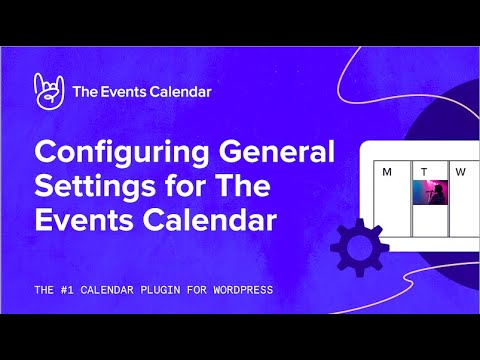 The Events Calendar

Configuring General Settings for The Events Calendar

M T W

THE #1 CALENDAR PLUGIN FOR WORDPRESS